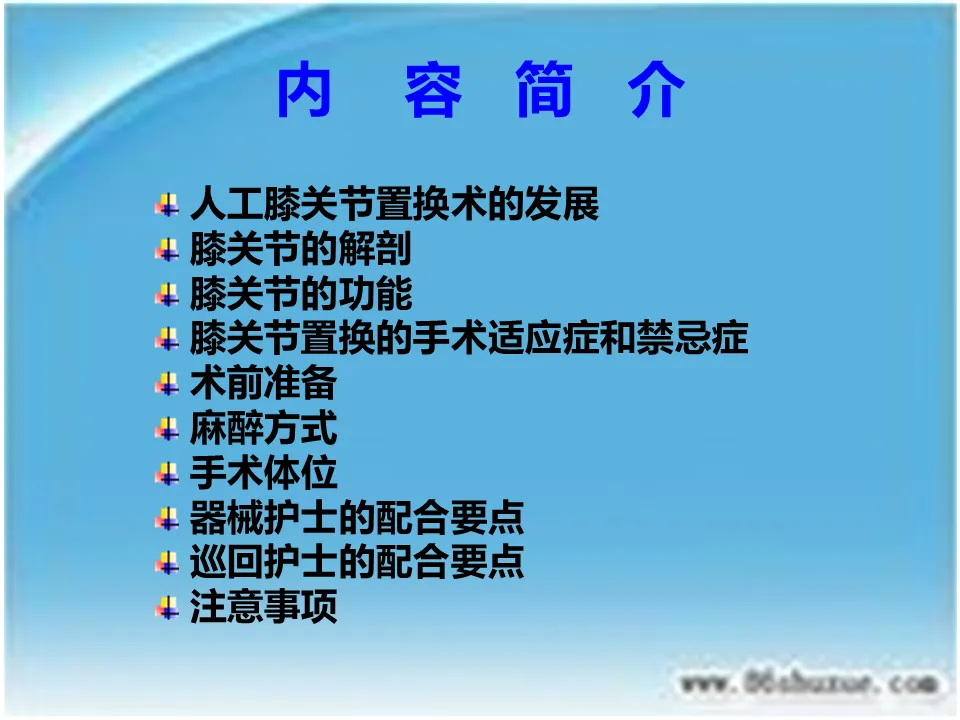 内 容 简 介

人工膝关节置换术的发展
膝关节的解剖
膝关节的功能
膝关节置换的手术适应症和禁忌症
术前准备
麻醉方式
手术体位
器械护士的配合要点
巡回护士的配合要点
注意事项

www.86shuxue.com